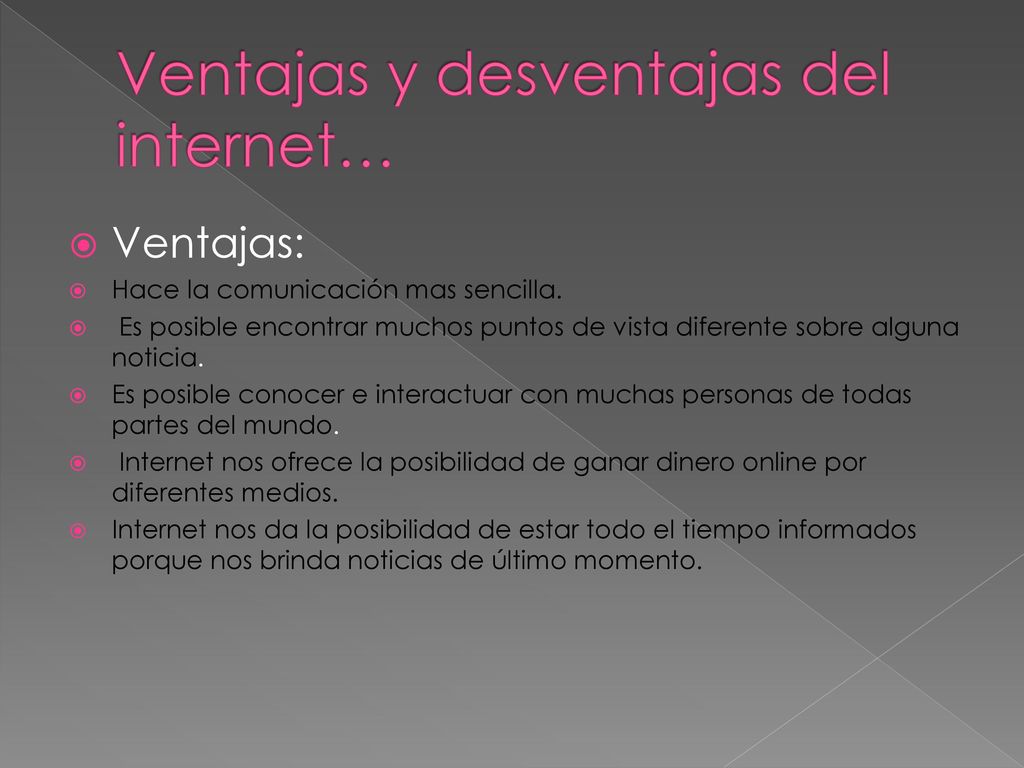 Ventajas y desventajas del internet…

Ventajas:

Hace la comunicación mas sencilla.

Es posible encontrar muchos puntos de vista diferente sobre alguna noticia.

Es posible conocer e interactuar con muchas personas de todas partes del mundo.

Internet nos ofrece la posibilidad de ganar dinero online por diferentes medios.

Internet nos da la posibilidad de estar todo el tiempo informados porque nos brinda noticias de último momento.